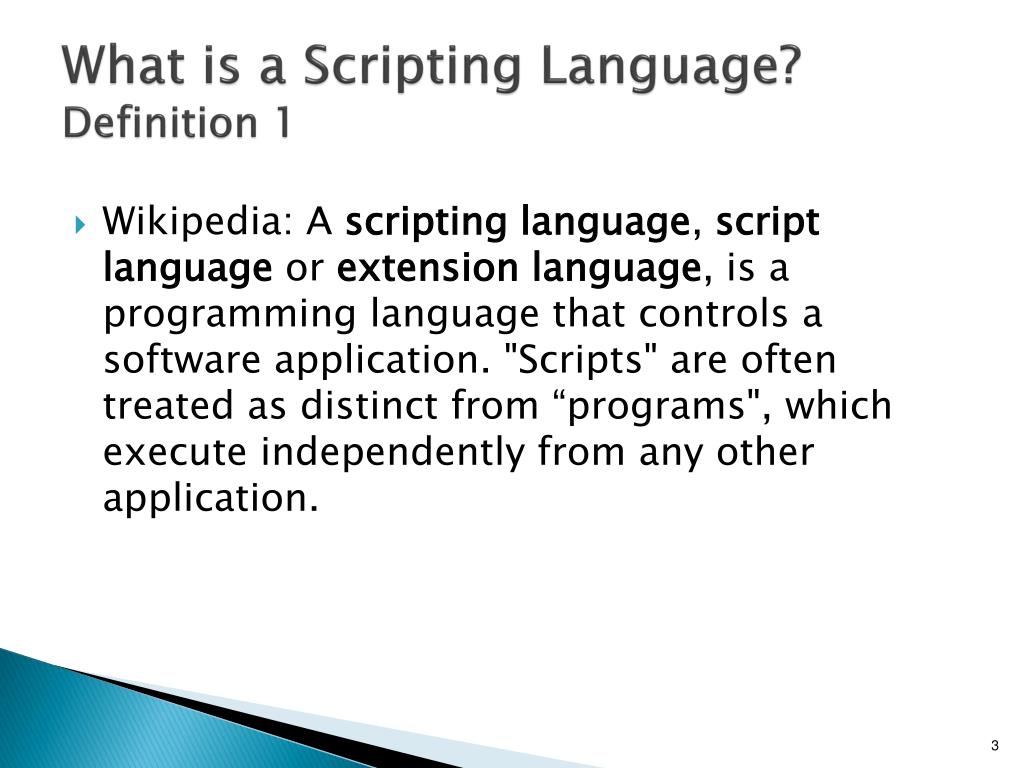 What is a Scripting Language?
Definition 1

Wikipedia: A scripting language, script language or extension language, is a programming language that controls a software application. "Scripts" are often treated as distinct from “programs", which execute independently from any other application.

3